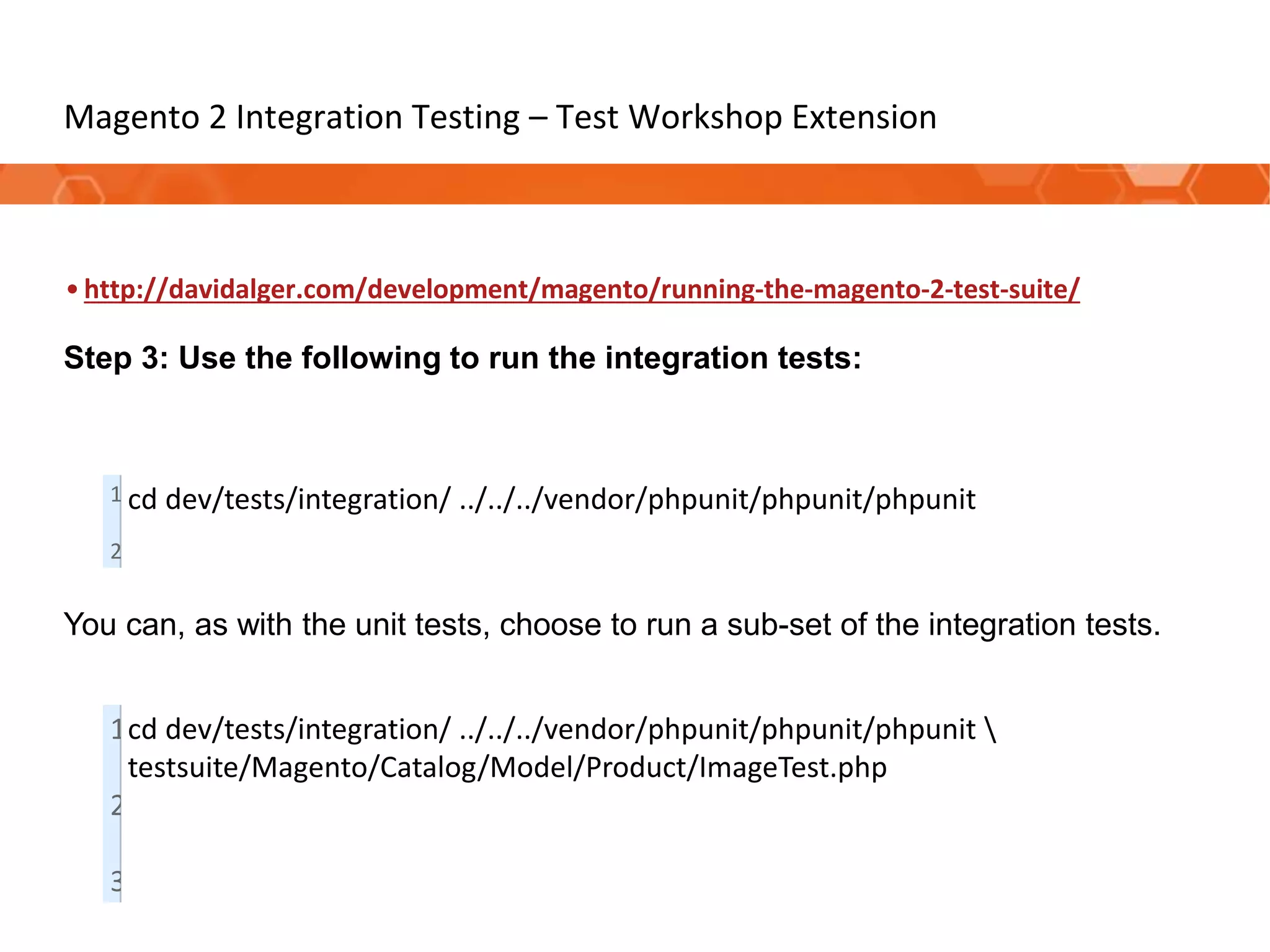 Magento 2 Integration Testing – Test Workshop Extension

• http://davidalger.com/development/magento/running-the-magento-2-test-suite/

Step 3: Use the following to run the integration tests:

1 cd dev/tests/integration/ ../../../vendor/phpunit/phpunit/phpunit
2

You can, as with the unit tests, choose to run a sub-set of the integration tests.

1 cd dev/tests/integration/ ../../../vendor/phpunit/phpunit/phpunit \
testsuite/Magento/Catalog/Model/Product/ImageTest.php
2
3